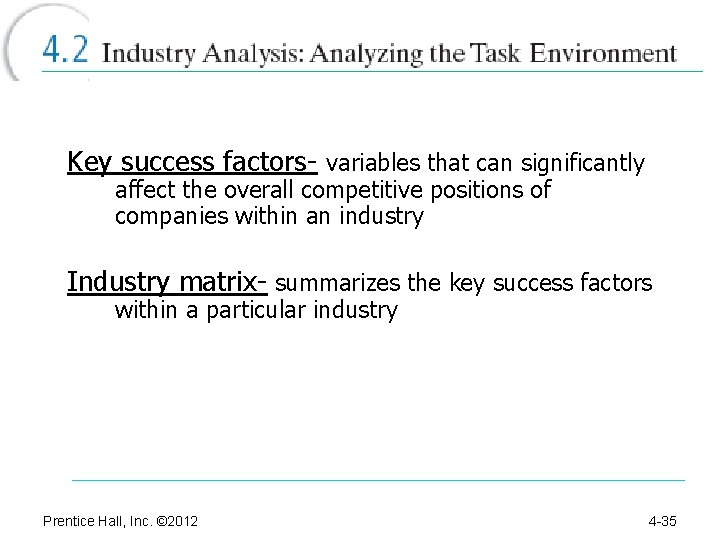 4.2 Industry Analysis: Analyzing the Task Environment

Key success factors- variables that can significantly affect the overall competitive positions of companies within an industry

Industry matrix- summarizes the key success factors within a particular industry

Prentice Hall, Inc. ©2012

4-35